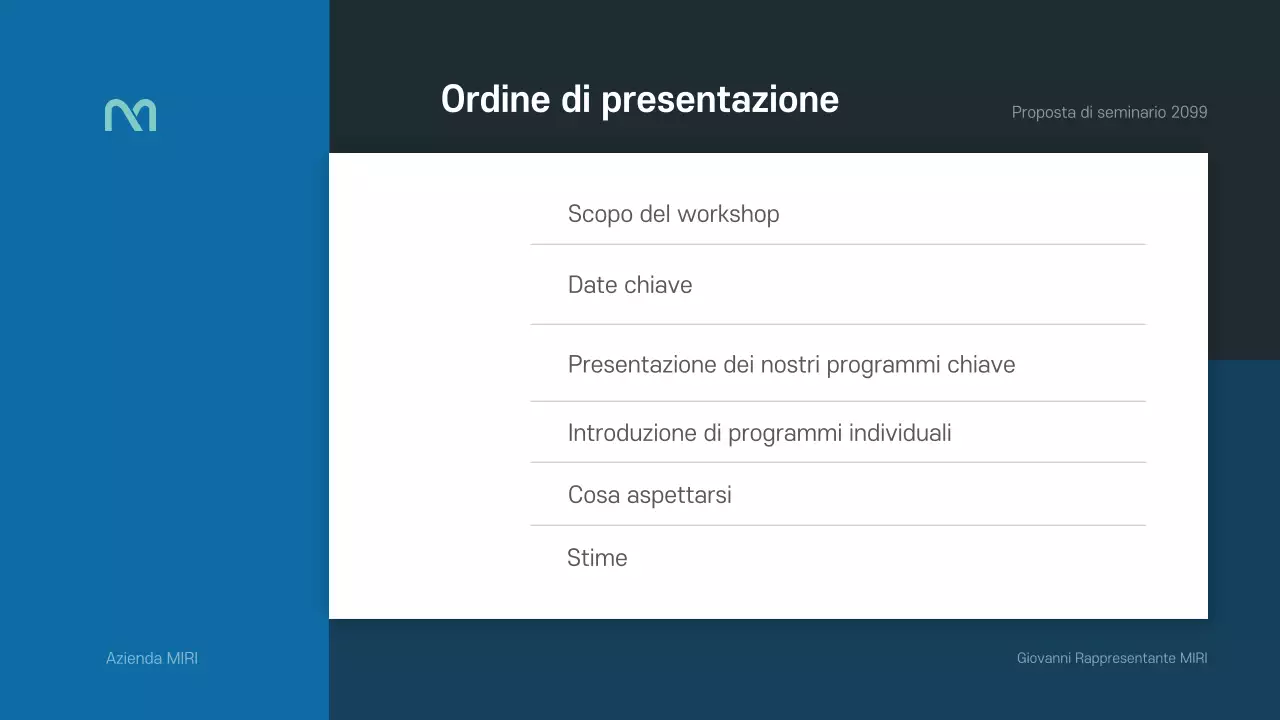 Ordine di presentazione

Proposta di seminario 2099

Scopo del workshop

Date chiave

Presentazione dei nostri programmi chiave

Introduzione di programmi individuali

Cosa aspettarsi

Stime

Azienda MIRI

Giovanni Rappresentante MIRI